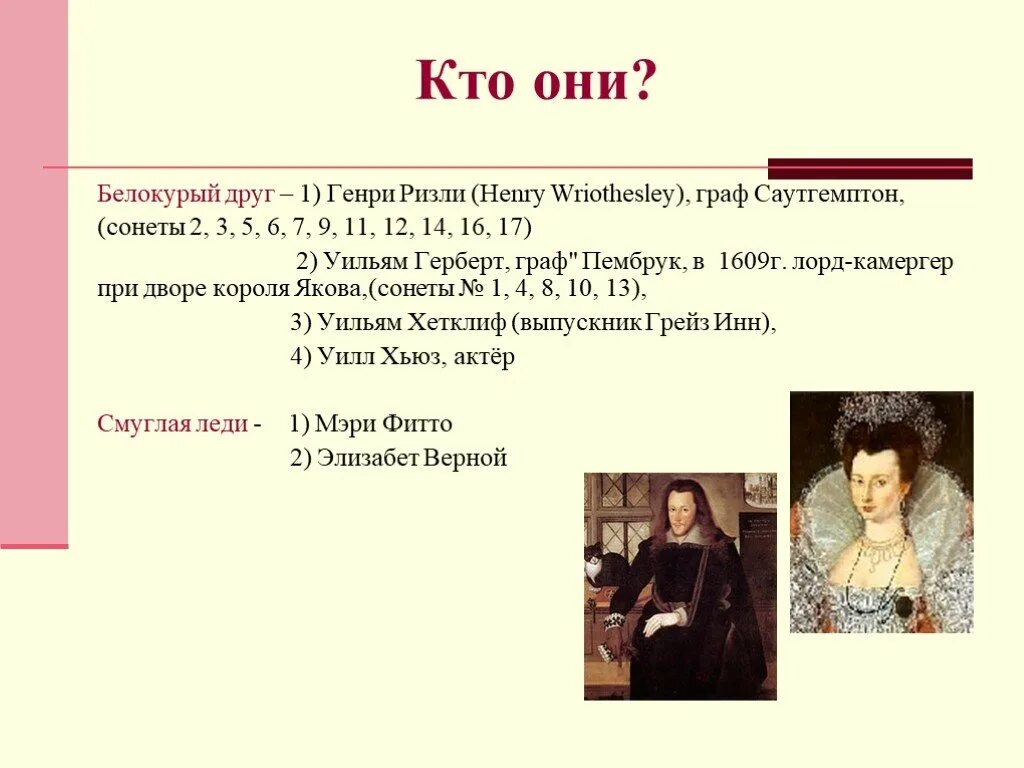 Кто они?

Белокурый друг – 1) Генри Ризли (Henry Wriothesley), граф Саутгемптон, (сонеты 2, 3, 5, 6, 7, 9, 11, 12, 14, 16, 17)

2) Уильям Герберт, граф" Пембрук, в 1609г. лорд-камергер при дворе короля Якова,(сонеты № 1, 4, 8, 10, 13),

3) Уильям Хетклиф (выпускник Грейз Инн),

4) Уилл Хьюз, актёр

Смуглая леди - 1) Мэри Фитто

2) Элизабет Верной